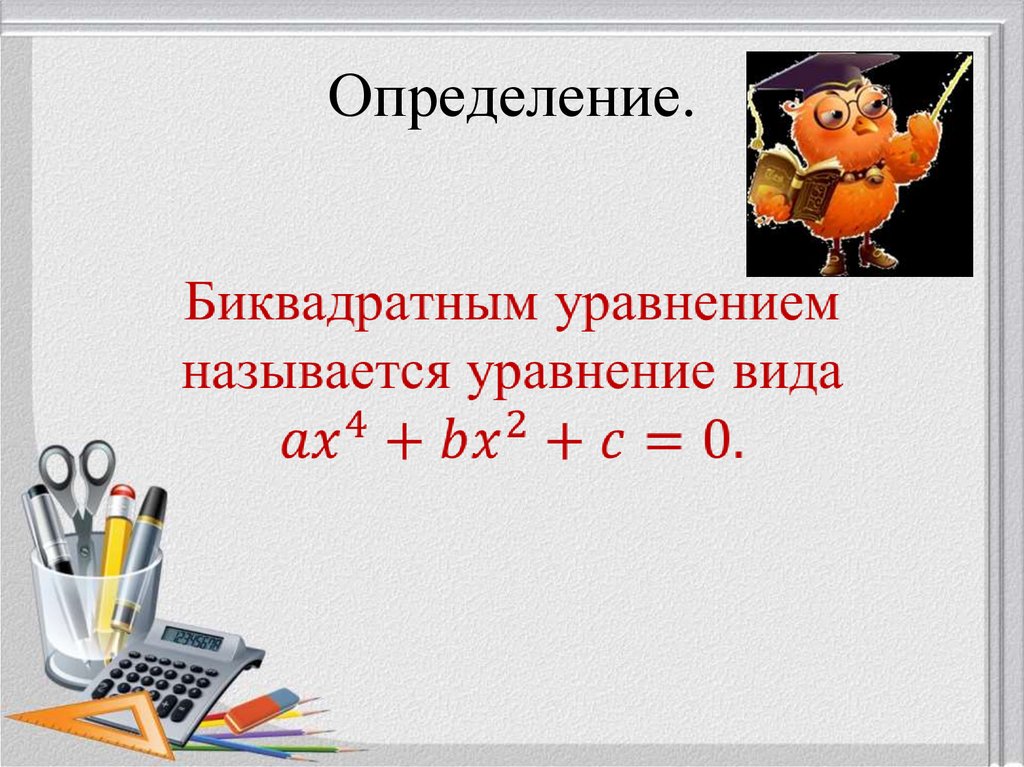 Определение.

Биквадратным уравнением называется уравнение вида $ax^4 + bx^2 + c = 0$.

12345678